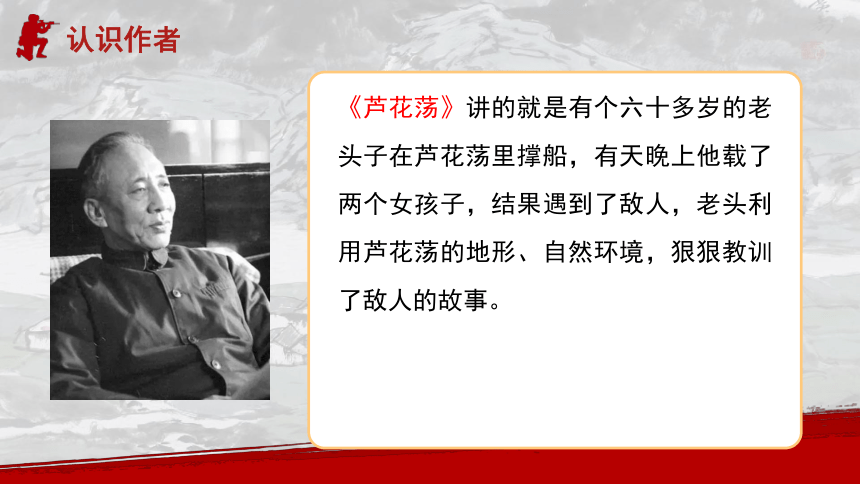 认识作者

《芦花荡》讲的就是有个六十多岁的老头子在芦花荡里撑船，有天晚上他载了两个女孩子，结果遇到了敌人，老头利用芦花荡的地形、自然环境，狠狠教训了敌人的故事。